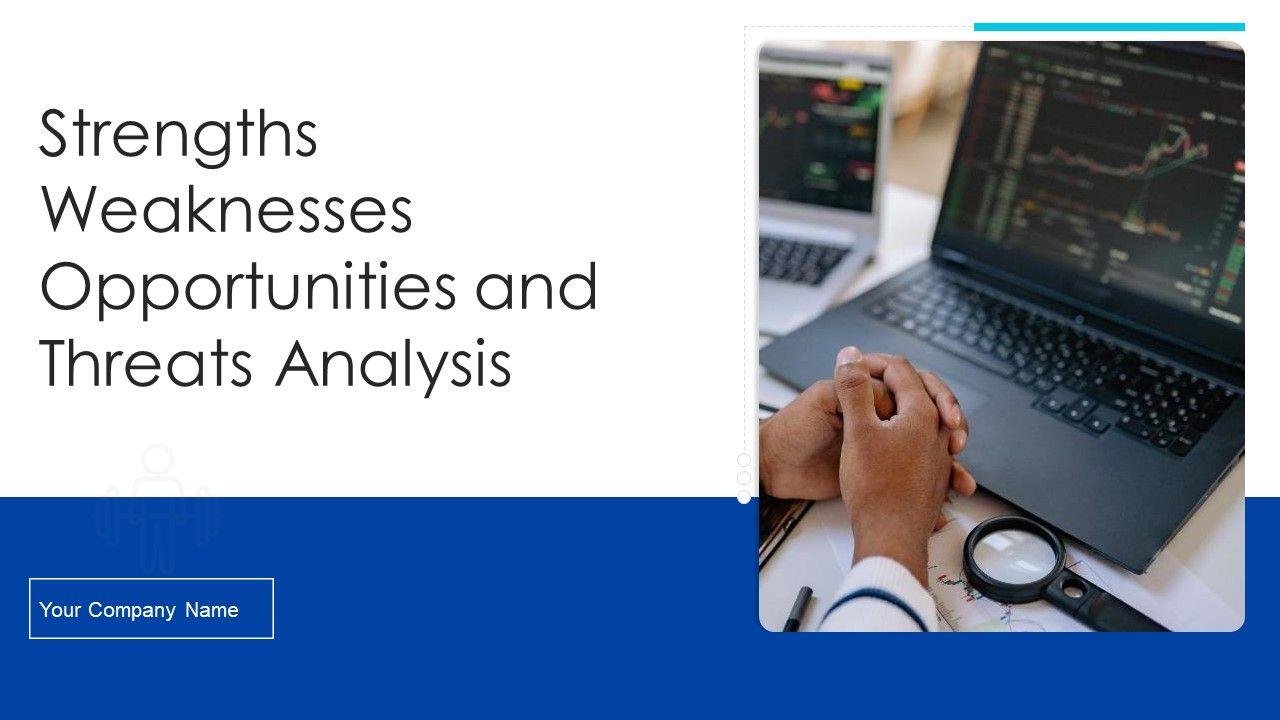 Strengths Weaknesses Opportunities and Threats Analysis

Your Company Name